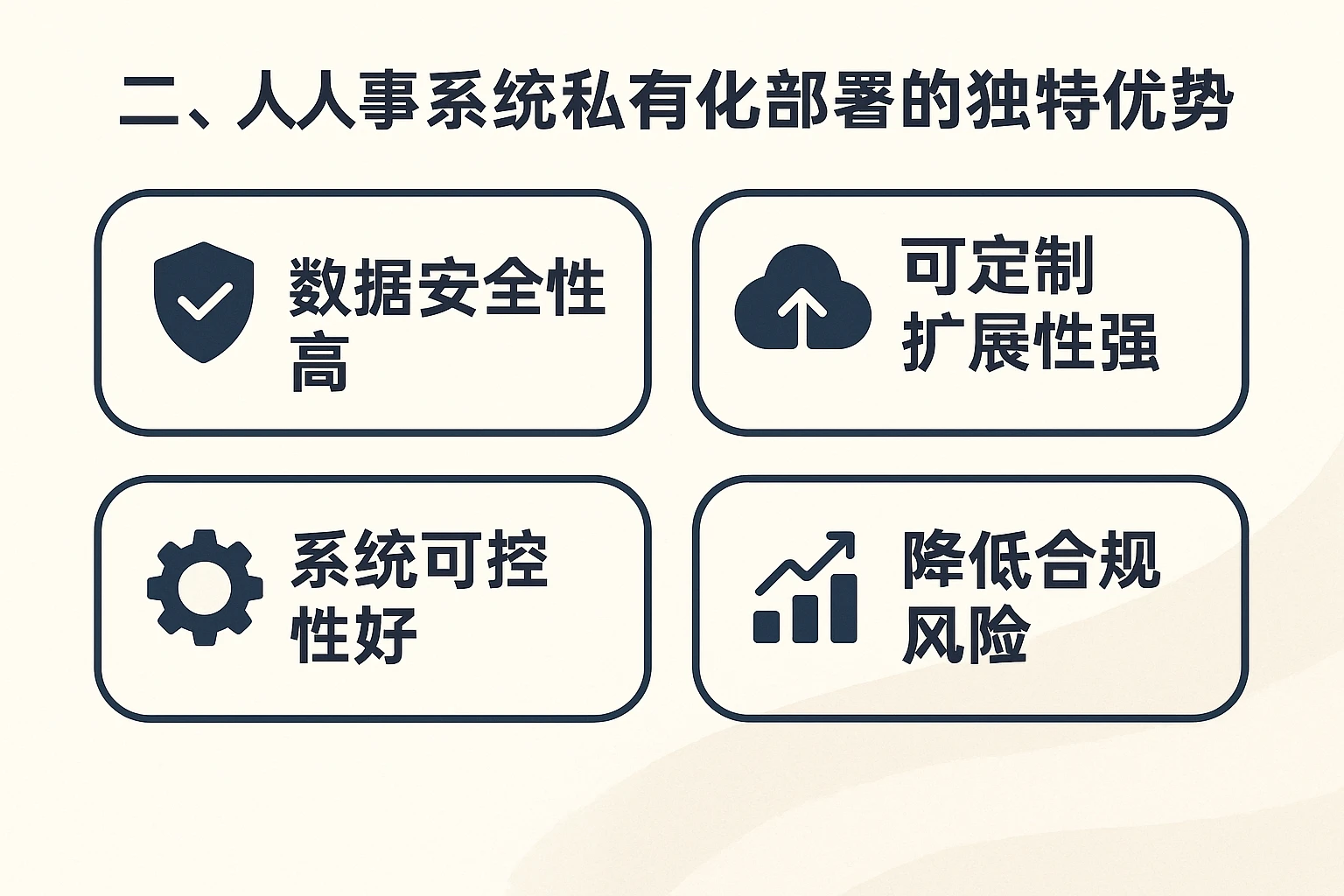 二、人人事系统私有化部署的独特优势

数据安全性高

可定制扩展性强

系统可控性好

降低合规风险